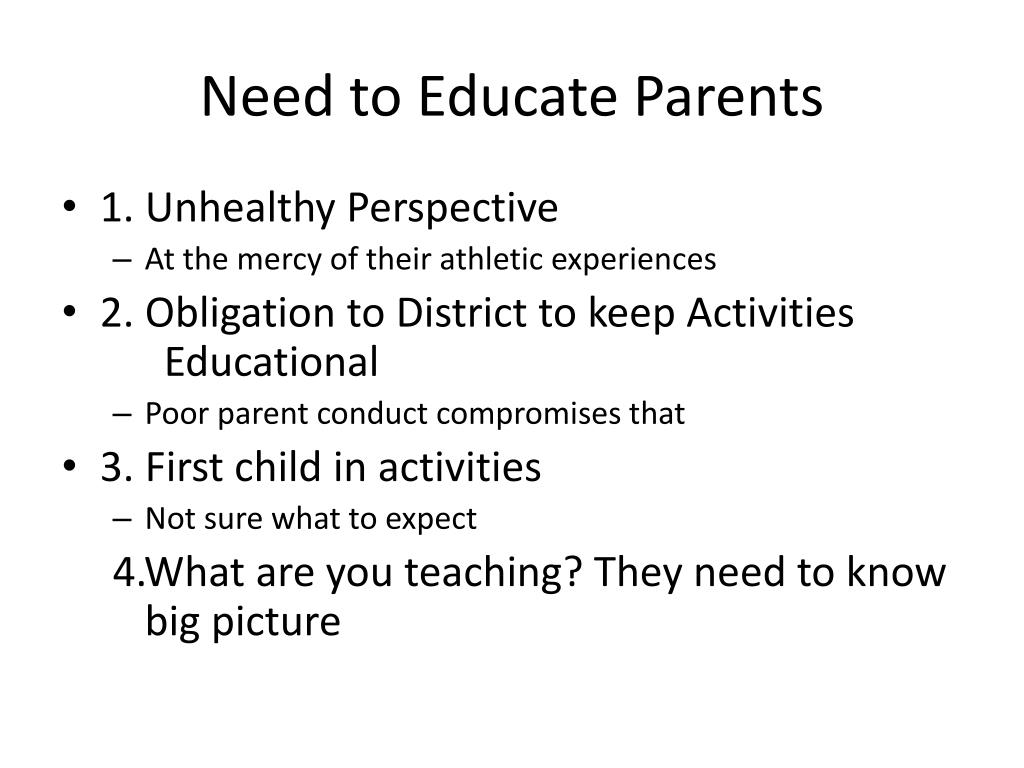 Need to Educate Parents

• 1. Unhealthy Perspective
  – At the mercy of their athletic experiences
• 2. Obligation to District to keep Activities Educational
  – Poor parent conduct compromises that
• 3. First child in activities
  – Not sure what to expect
  4.What are you teaching? They need to know big picture